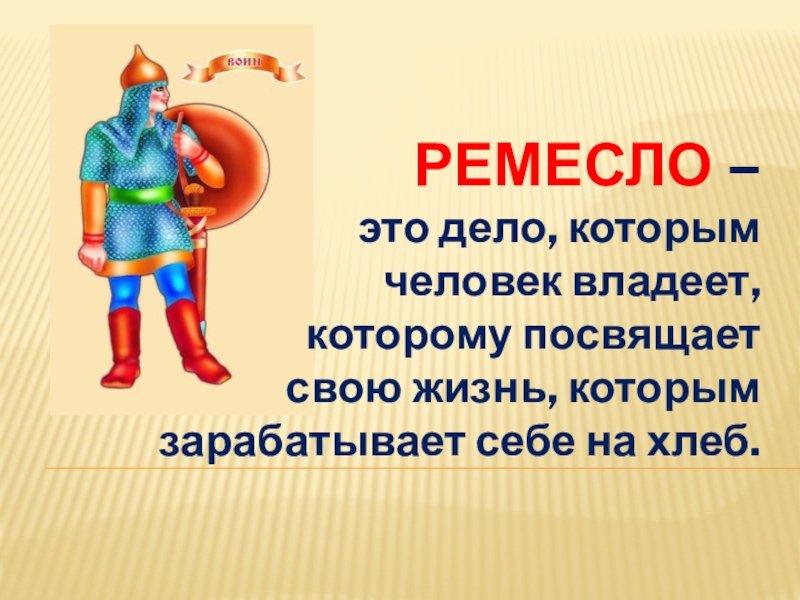 ВОИН

РЕМЕСЛО – это дело, которым человек владеет, которому посвящает свою жизнь, которым зарабатывает себе на хлеб.